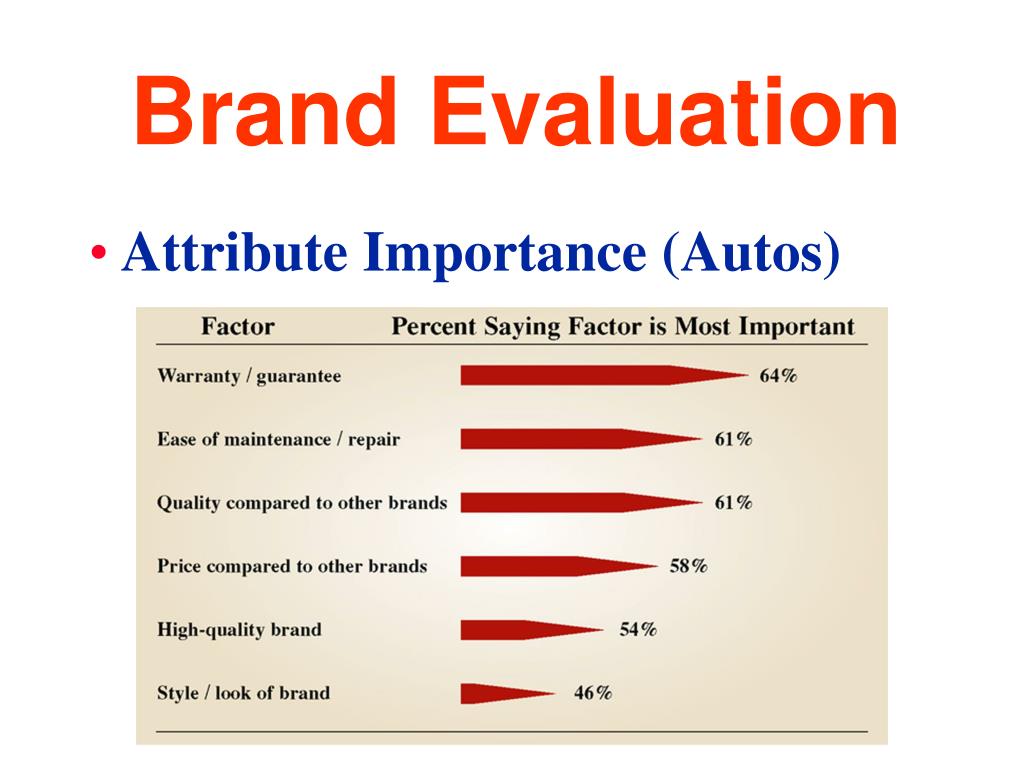 Brand Evaluation

• Attribute Importance (Autos)

| Factor | Percent Saying Factor is Most Important |
|---|---|
| Warranty / guarantee | 64% |
| Ease of maintenance / repair | 61% |
| Quality compared to other brands | 61% |
| Price compared to other brands | 58% |
| High-quality brand | 54% |
| Style / look of brand | 46% |